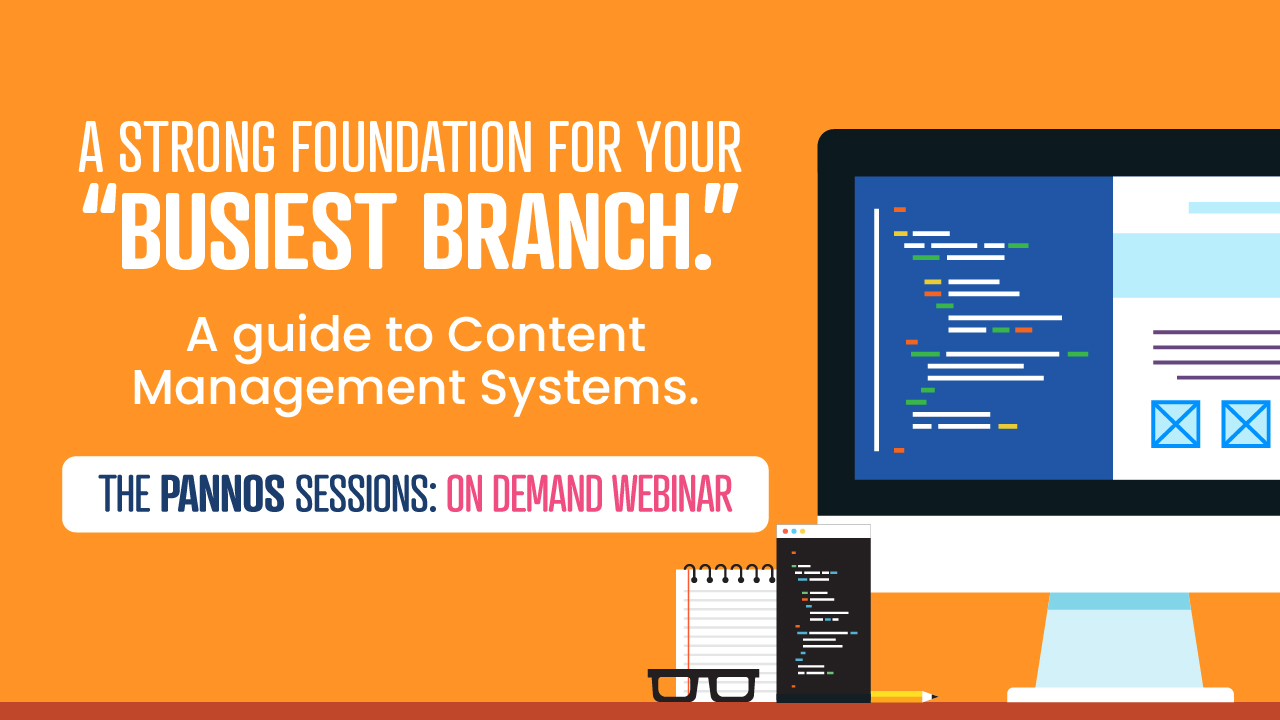 A STRONG FOUNDATION FOR YOUR "BUSIEST BRANCH."

A guide to Content Management Systems.

THE PANNOS SESSIONS: ON DEMAND WEBINAR